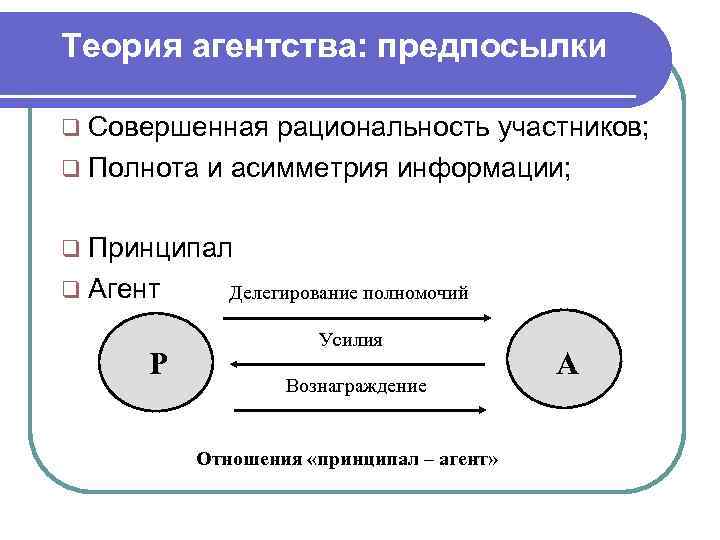 Теория агентства: предпосылки

❑ Совершенная рациональность участников;
❑ Полнота и асимметрия информации;

❑ Принципал
❑ Агент

Делегирование полномочий

Усилия

Вознаграждение

P

A

Отношения «принципал – агент»